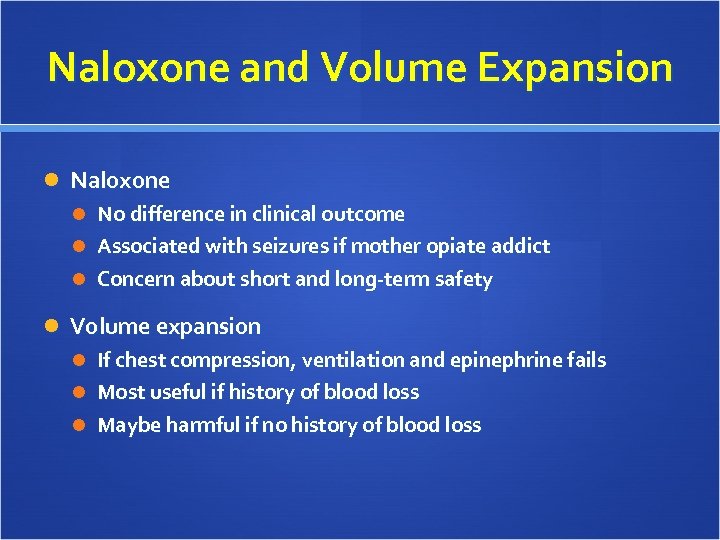 Naloxone and Volume Expansion

Naloxone
No difference in clinical outcome
Associated with seizures if mother opiate addict
Concern about short and long-term safety

Volume expansion
If chest compression, ventilation and epinephrine fails
Most useful if history of blood loss
Maybe harmful if no history of blood loss